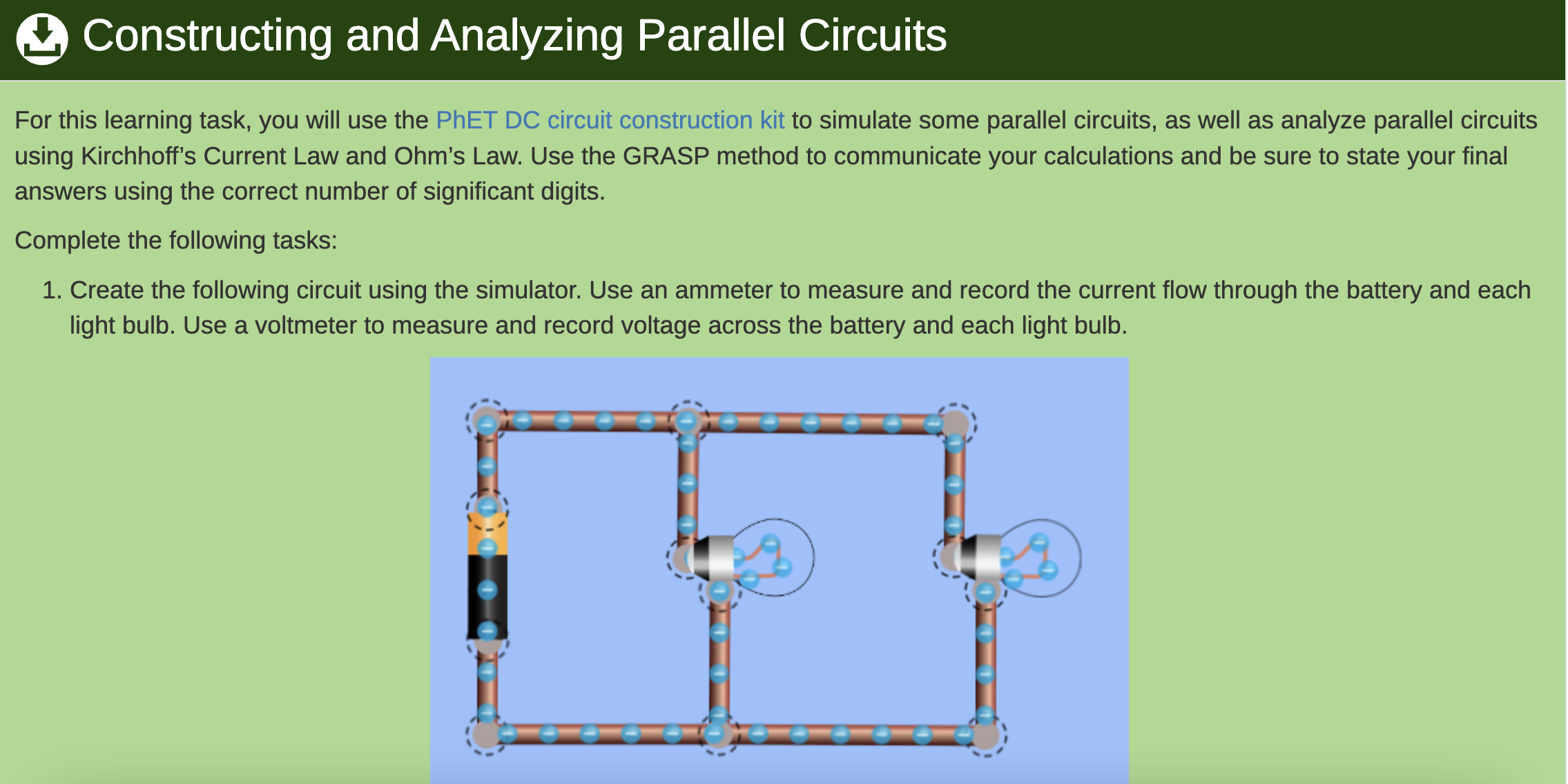 Constructing and Analyzing Parallel Circuits

For this learning task, you will use the PhET DC circuit construction kit to simulate some parallel circuits, as well as analyze parallel circuits using Kirchhoff's Current Law and Ohm's Law. Use the GRASP method to communicate your calculations and be sure to state your final answers using the correct number of significant digits.

Complete the following tasks:

1. Create the following circuit using the simulator. Use an ammeter to measure and record the current flow through the battery and each light bulb. Use a voltmeter to measure and record voltage across the battery and each light bulb.